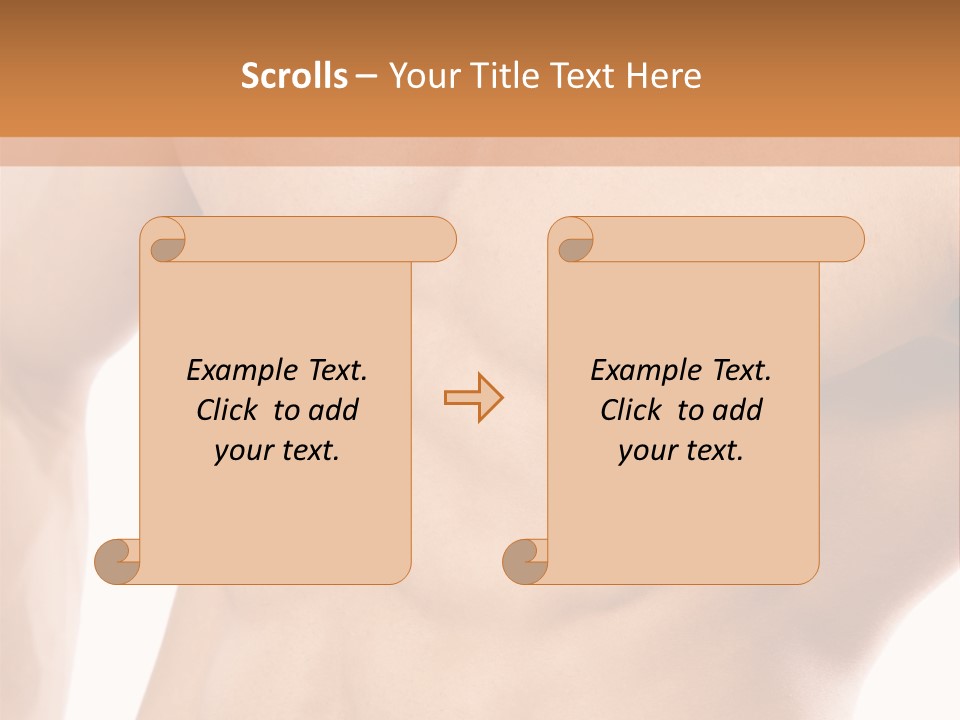 Scrolls – Your Title Text Here

Example Text. Click to add your text.

Example Text. Click to add your text.